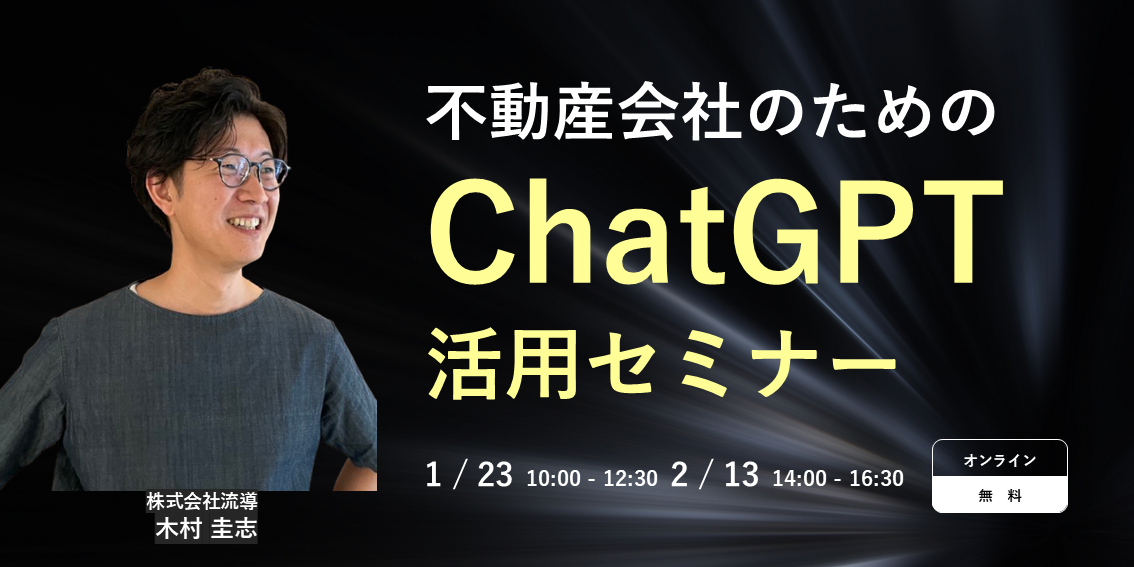 不動産会社のための
ChatGPT
活用セミナー

1 / 23 10:00 - 12:30 2 / 13 14:00 - 16:30

オンライン
無 料

株式会社流導
木村 圭志